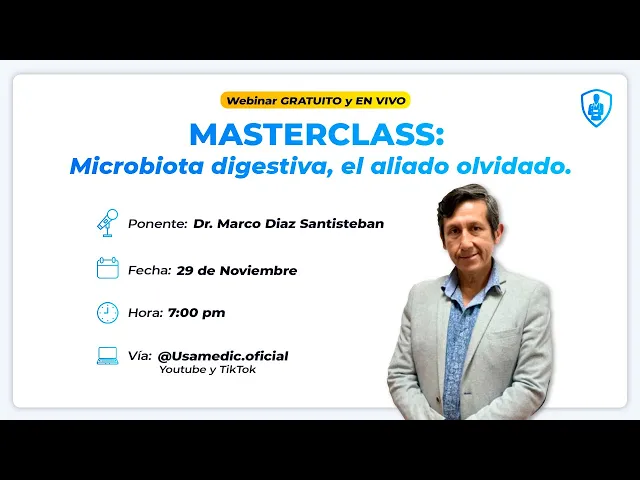 Webinar GRATUITO y EN VIVO

MASTERCLASS:
Microbiota digestiva, el aliado olvidado.

Ponente: Dr. Marco Diaz Santisteban

Fecha: 29 de Noviembre

Hora: 7:00 pm

Vía: @Usamedic.oficial
Youtube y TikTok